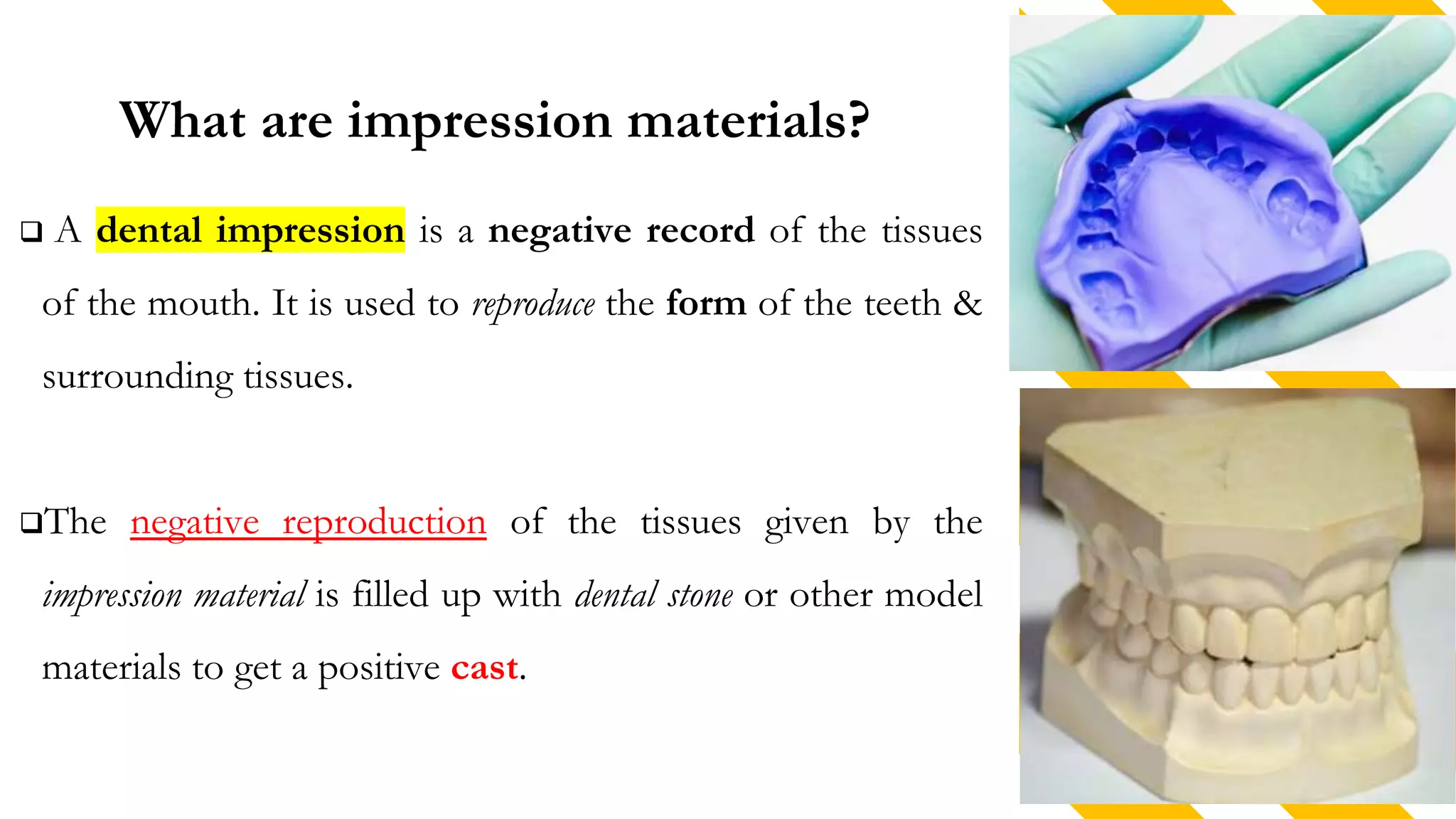 What are impression materials?

❑ A dental impression is a negative record of the tissues of the mouth. It is used to reproduce the form of the teeth & surrounding tissues.

❑The negative reproduction of the tissues given by the impression material is filled up with dental stone or other model materials to get a positive cast.